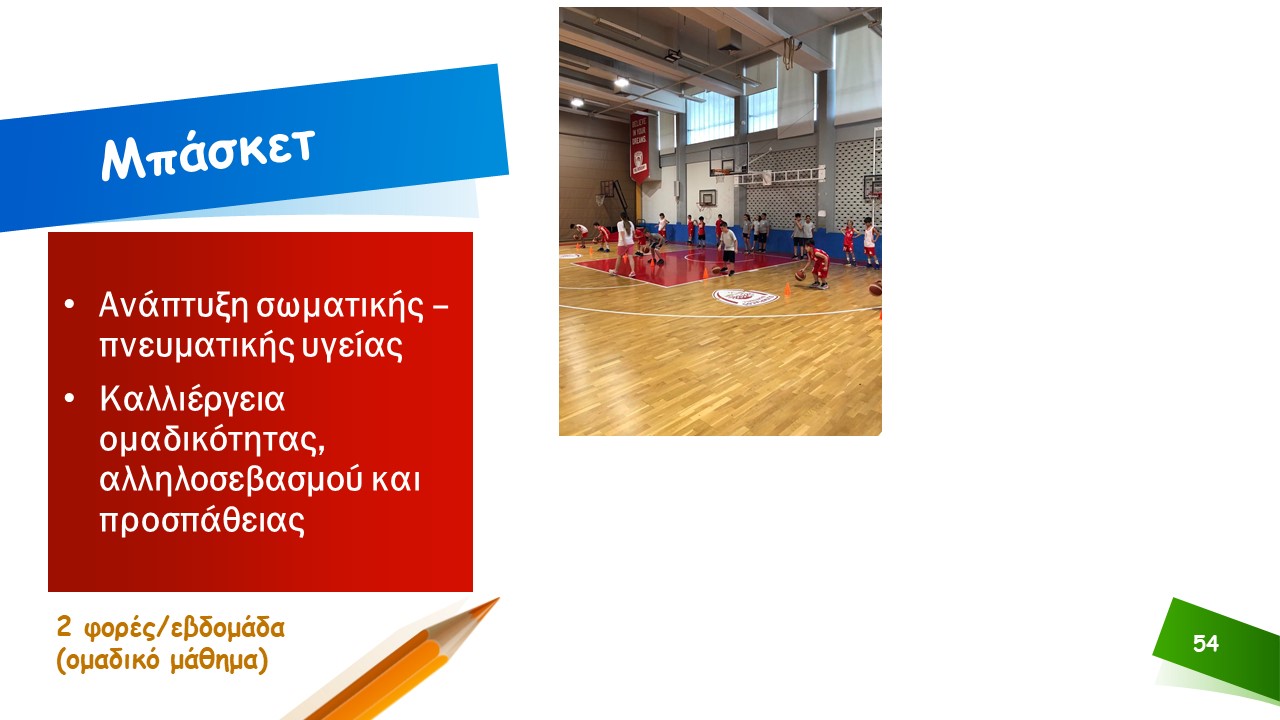 Μπάσκετ

• Ανάπτυξη σωματικής – πνευματικής υγείας
• Καλλιέργεια ομαδικότητας, αλληλοσεβασμού και προσπάθειας

2 φορές/εβδομάδα
(ομαδικό μάθημα)

54